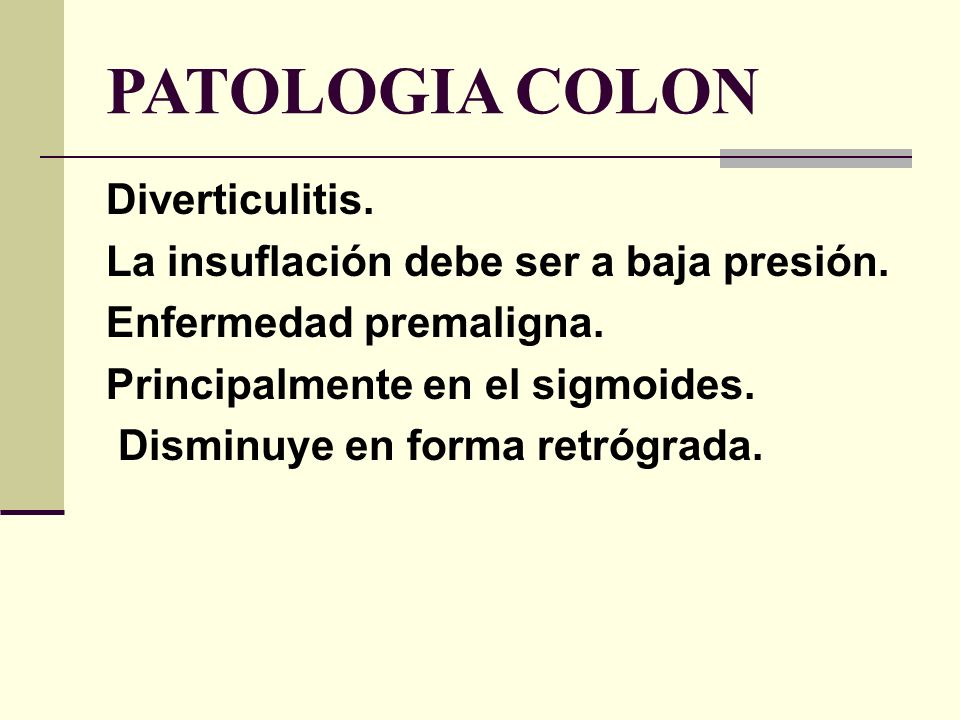 PATOLOGIA COLON

Diverticulitis.
La insuflación debe ser a baja presión.
Enfermedad premaligna.
Principalmente en el sigmoides.
Disminuye en forma retrógrada.